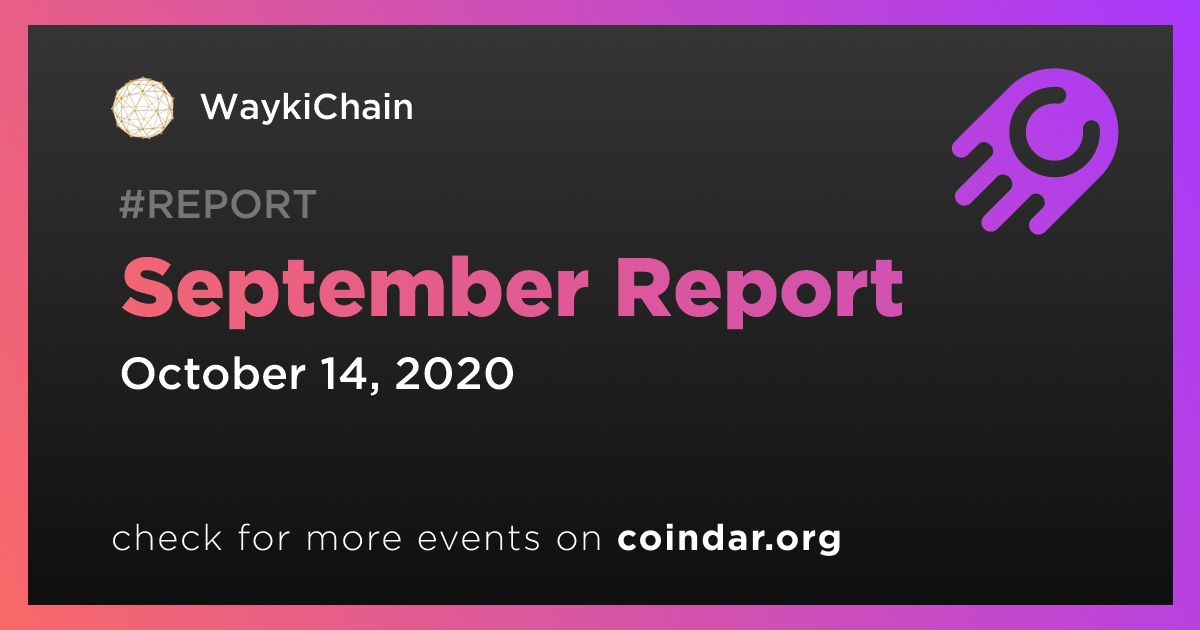 WaykiChain

#REPORT

September Report

October 14, 2020

check for more events on coindar.org